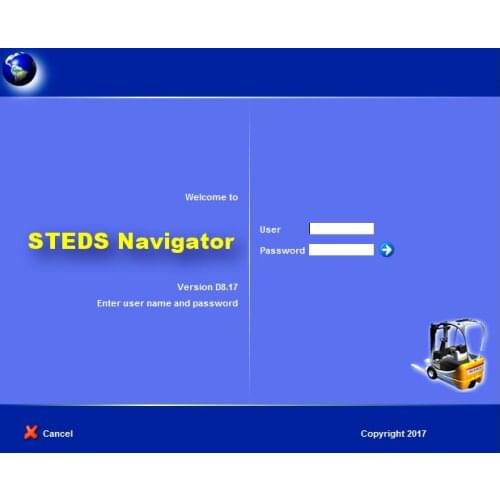 Welcome to

STEDS Navigator

Version D8.17

Enter user name and password

User

Password

Cancel

Copyright 2017